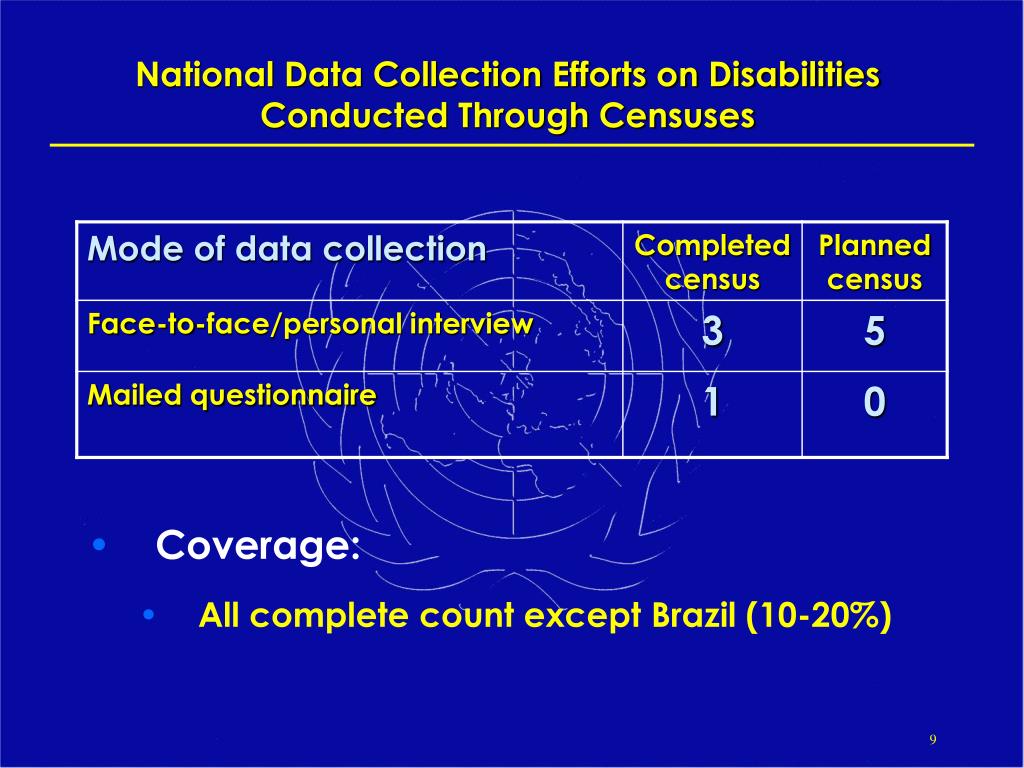 National Data Collection Efforts on Disabilities Conducted Through Censuses

| Mode of data collection | Completed census | Planned census |
|---|---|---|
| Face-to-face/personal interview | 3 | 5 |
| Mailed questionnaire | 1 | 0 |

• Coverage:

• All complete count except Brazil (10-20%)

9